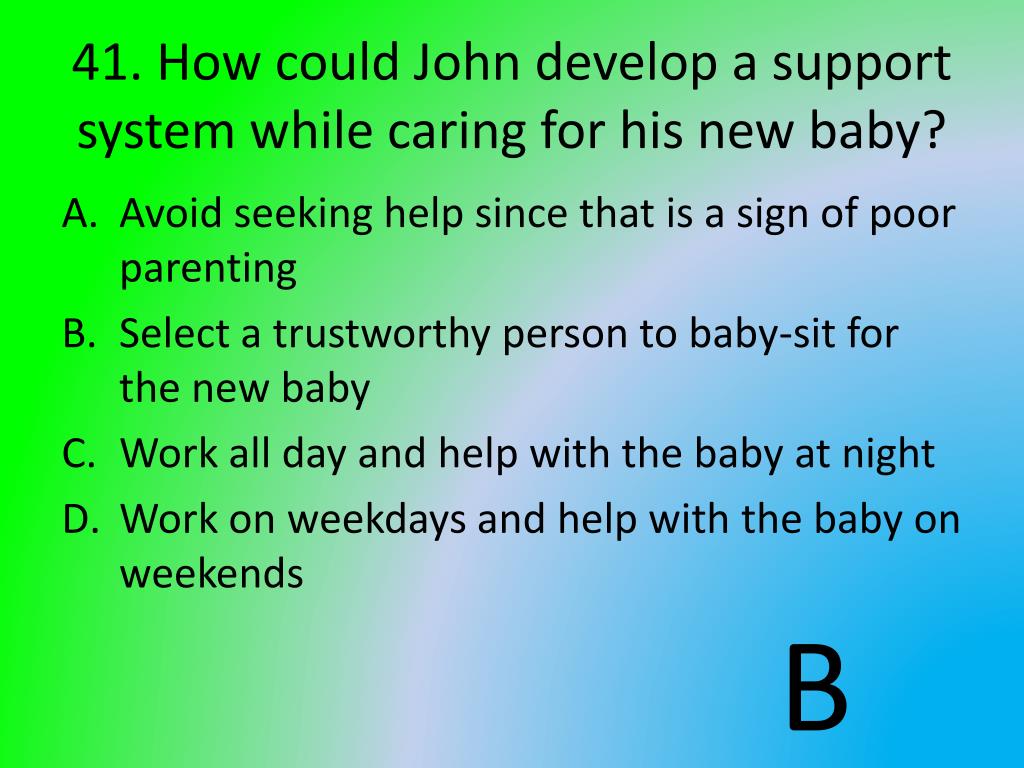 41. How could John develop a support system while caring for his new baby?

A. Avoid seeking help since that is a sign of poor parenting
B. Select a trustworthy person to baby-sit for the new baby
C. Work all day and help with the baby at night
D. Work on weekdays and help with the baby on weekends

B